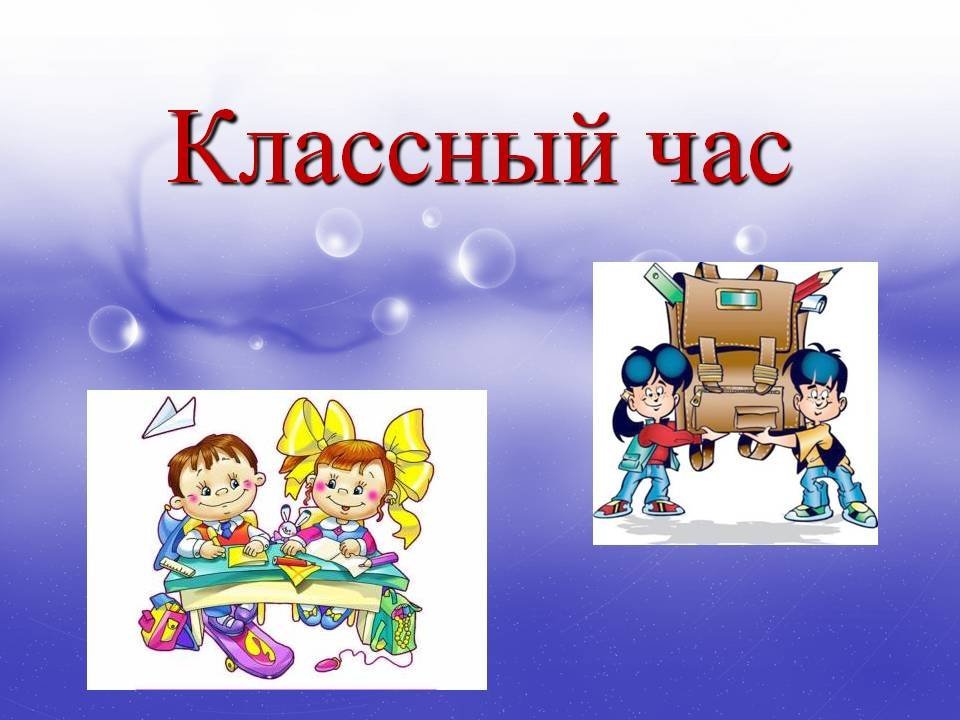 Классный час